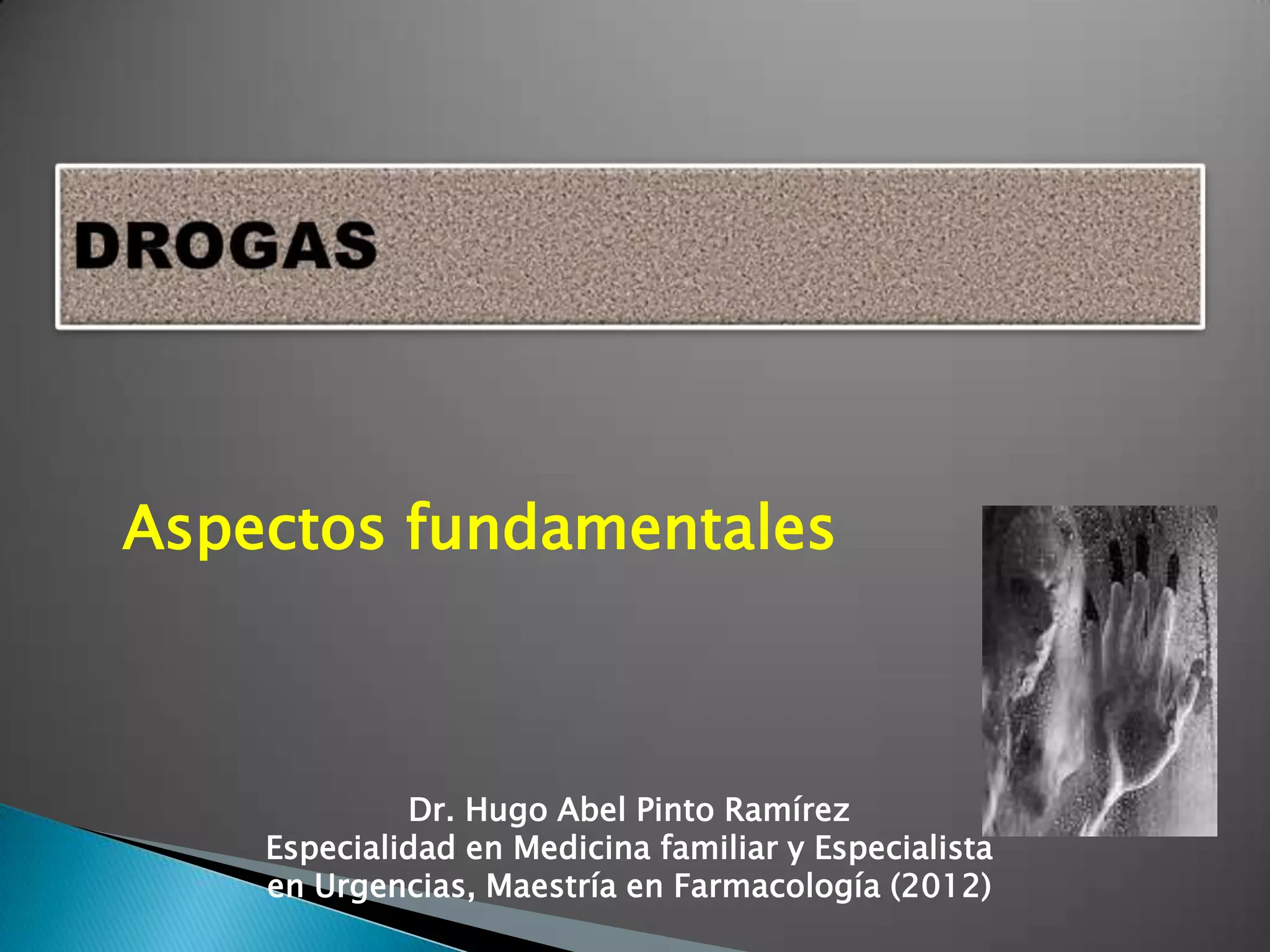 DROGAS

Aspectos fundamentales

Dr. Hugo Abel Pinto Ramírez
Especialidad en Medicina familiar y Especialista en Urgencias, Maestría en Farmacología (2012)